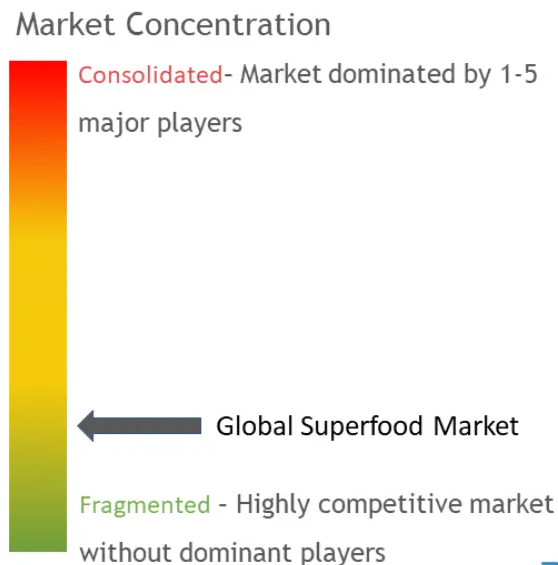 Market Concentration

Consolidated- Market dominated by 1-5 major players

Global Superfood Market

Fragmented - Highly competitive market without dominant players